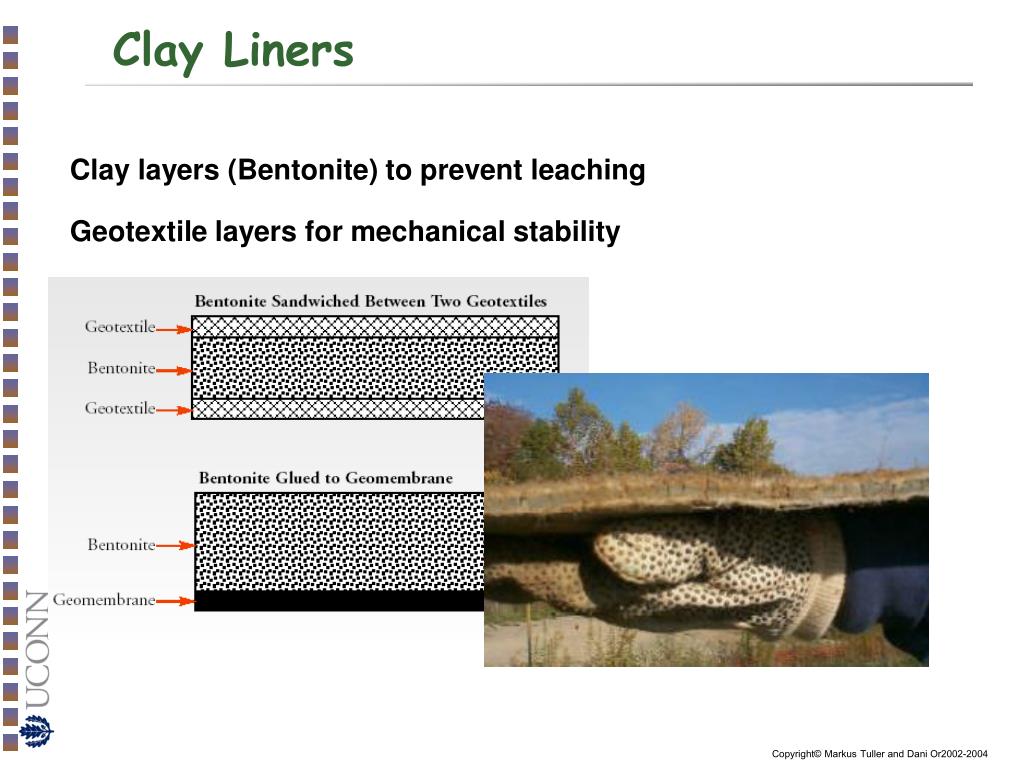 Clay Liners

Clay layers (Bentonite) to prevent leaching

Geotextile layers for mechanical stability

Bentonite Sandwiched Between Two Geotextiles

Geotextile

Bentonite

Geotextile

Bentonite Glued to Geomembrane

Bentonite

Geomembrane

UCONN

Copyright© Markus Tuller and Dani Or2002-2004